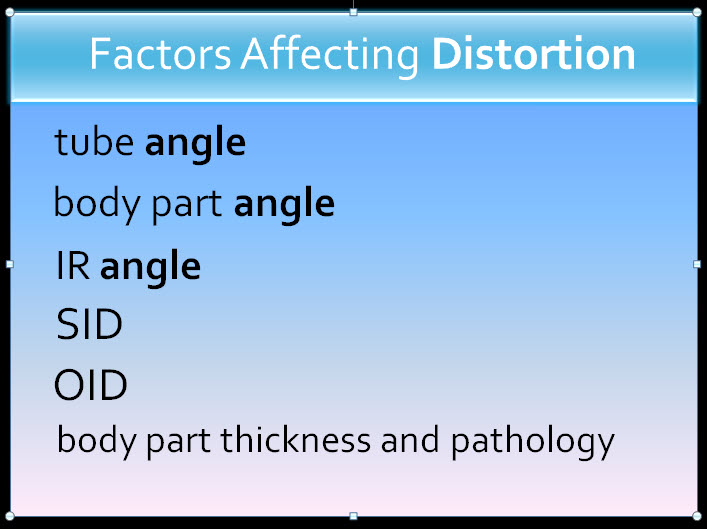 Factors Affecting Distortion

tube angle

body part angle

IR angle

SID

OID

body part thickness and pathology